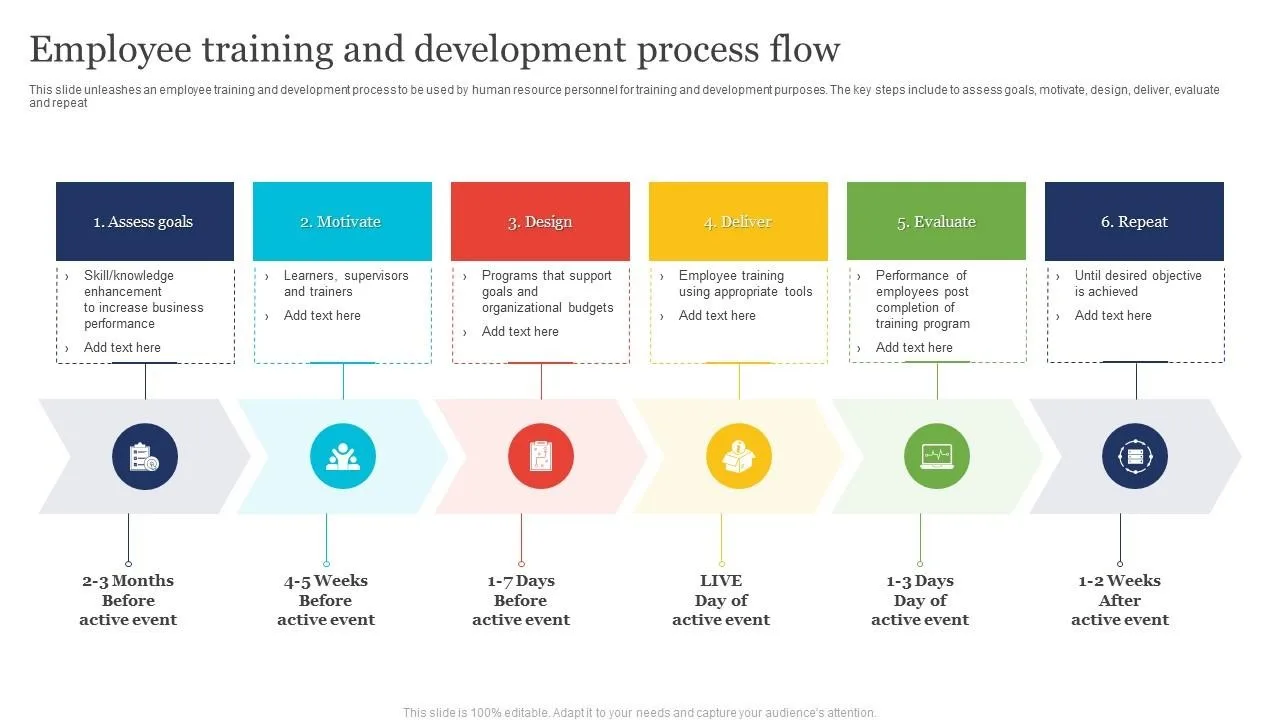 Employee training and development process flow

This slide unleashes an employee training and development process to be used by human resource personnel for training and development purposes. The key steps include to assess goals, motivate, design, deliver, evaluate and repeat

1. Assess goals

› Skill/knowledge enhancement to increase business performance
› Add text here

2. Motivate

› Learners, supervisors and trainers
› Add text here

3. Design

› Programs that support goals and organizational budgets
› Add text here

4. Deliver

› Employee training using appropriate tools
› Add text here

5. Evaluate

› Performance of employees post completion of training program
› Add text here

6. Repeat

› Until desired objective is achieved
› Add text here

2-3 Months
Before
active event

4-5 Weeks
Before
active event

1-7 Days
Before
active event

LIVE
Day of
active event

1-3 Days
Day of
active event

1-2 Weeks
After
active event

This slide is 100% editable. Adapt it to your needs and capture your audience's attention.